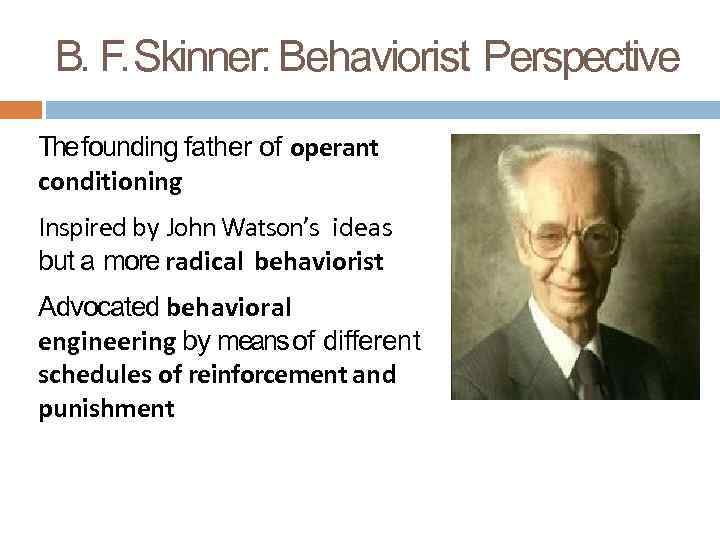 B. F. Skinner: Behaviorist Perspective

The founding father of operant conditioning

Inspired by John Watson's ideas but a more radical behaviorist

Advocated behavioral engineering by means of different schedules of reinforcement and punishment